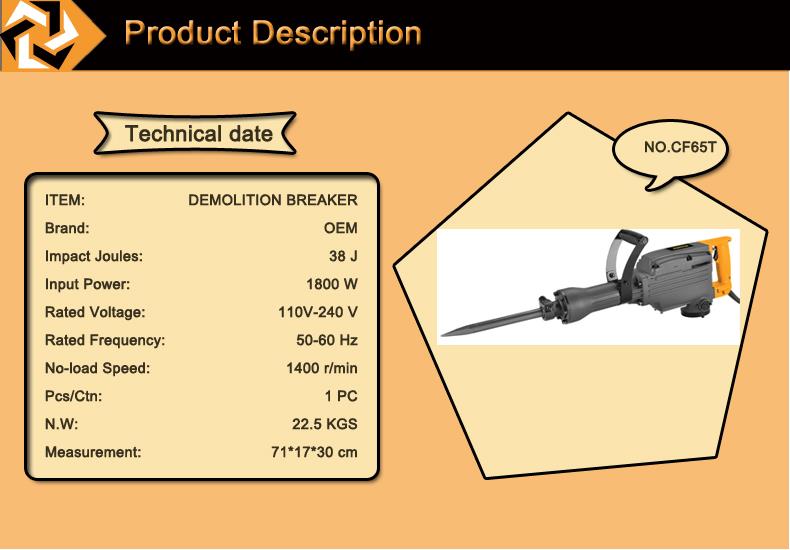 Product Description

Technical date

ITEM: DEMOLITION BREAKER
Brand: OEM
Impact Joules: 38 J
Input Power: 1800 W
Rated Voltage: 110V-240 V
Rated Frequency: 50-60 Hz
No-load Speed: 1400 r/min
Pcs/Ctn: 1 PC
N.W: 22.5 KGS
Measurement: 71*17*30 cm

NO.CF65T